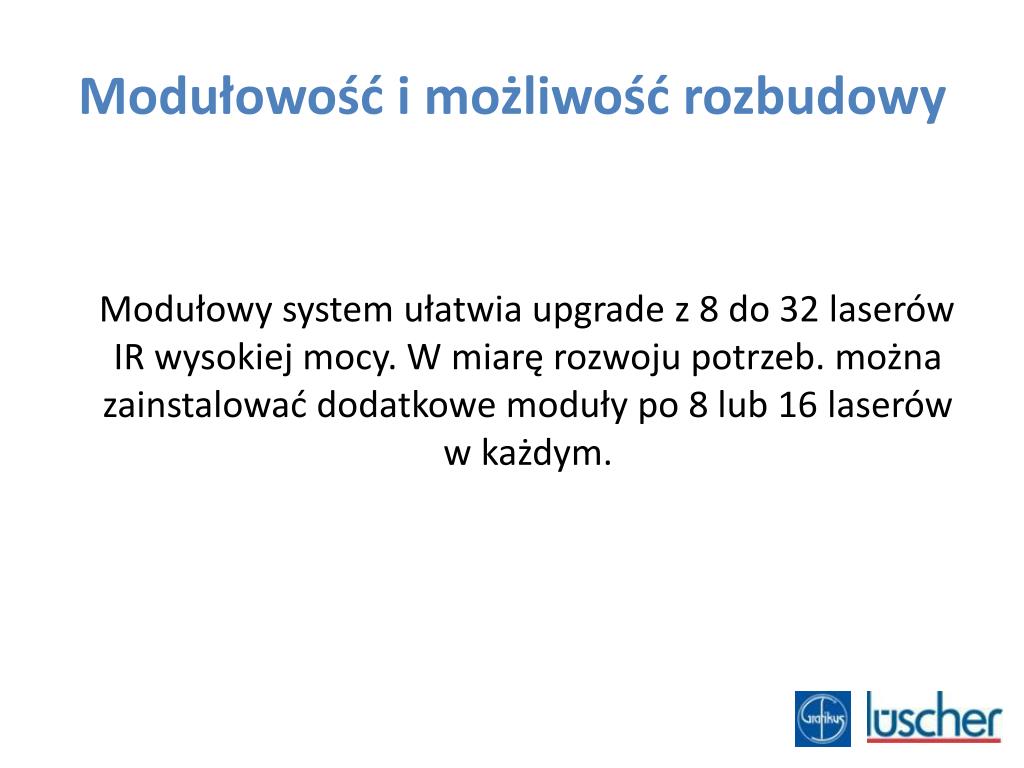 Modułowość i możliwość rozbudowy

Modułowy system ułatwia upgrade z 8 do 32 laserów IR wysokiej mocy. W miarę rozwoju potrzeb. można zainstalować dodatkowe moduły po 8 lub 16 laserów w każdym.

Grafikus

lüscher